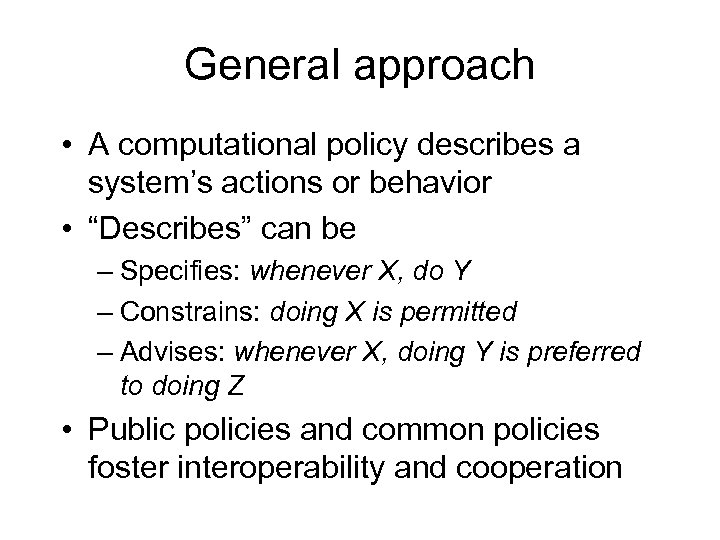 General approach

• A computational policy describes a system’s actions or behavior
• “Describes” can be
– Specifies: whenever X, do Y
– Constrains: doing X is permitted
– Advises: whenever X, doing Y is preferred to doing Z
• Public policies and common policies foster interoperability and cooperation